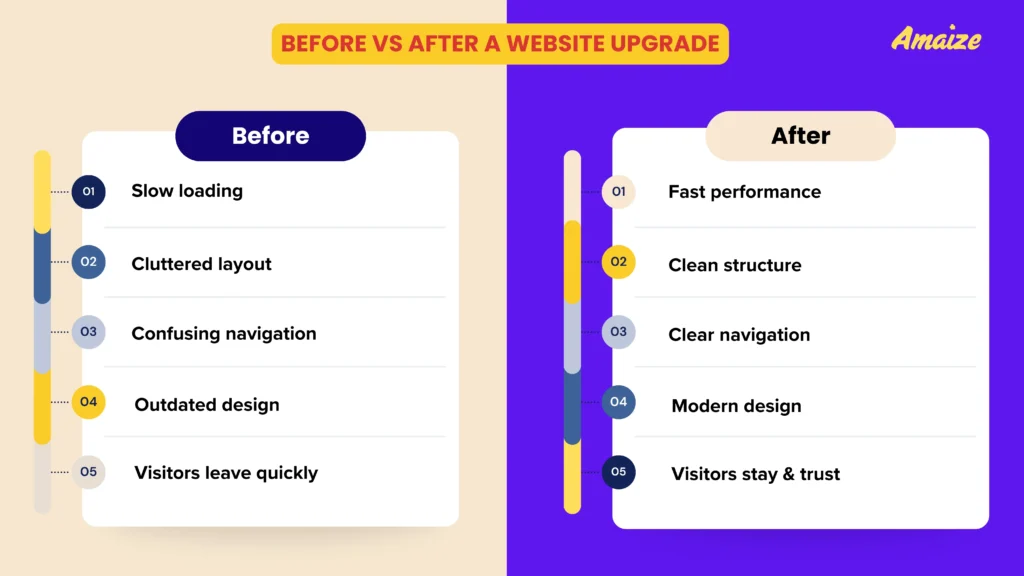 BEFORE VS AFTER A WEBSITE UPGRADE

Amaize

Before

01 Slow loading

02 Cluttered layout

03 Confusing navigation

04 Outdated design

05 Visitors leave quickly

After

01 Fast performance

02 Clean structure

03 Clear navigation

04 Modern design

05 Visitors stay & trust